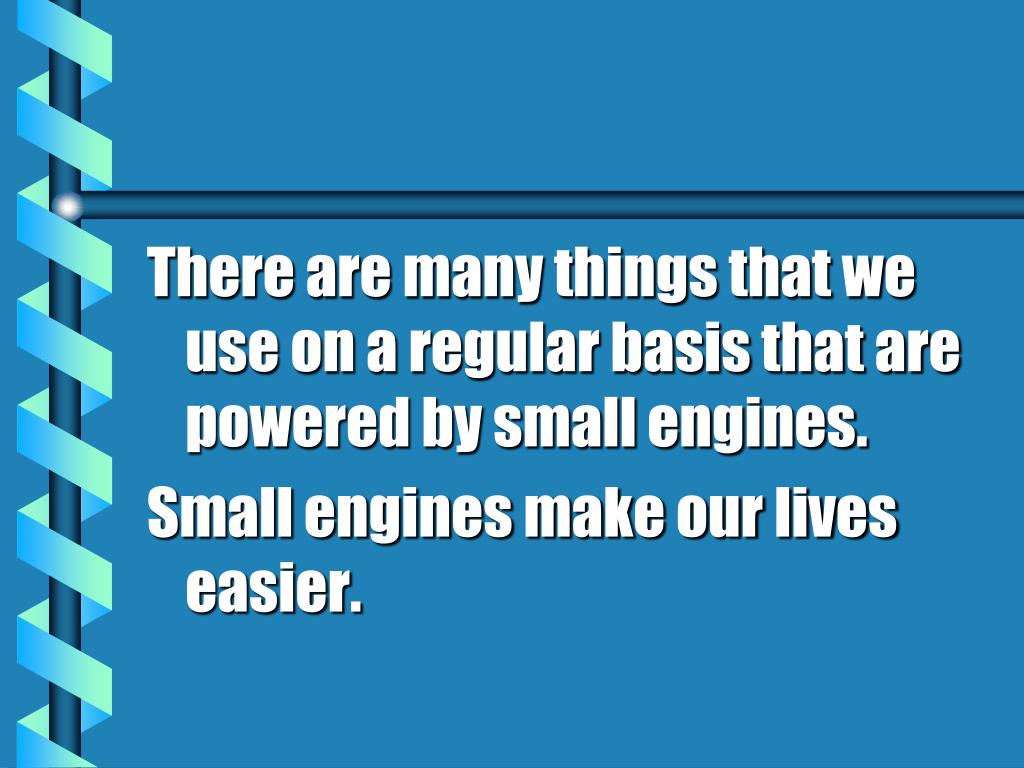 There are many things that we use on a regular basis that are powered by small engines.

Small engines make our lives easier.